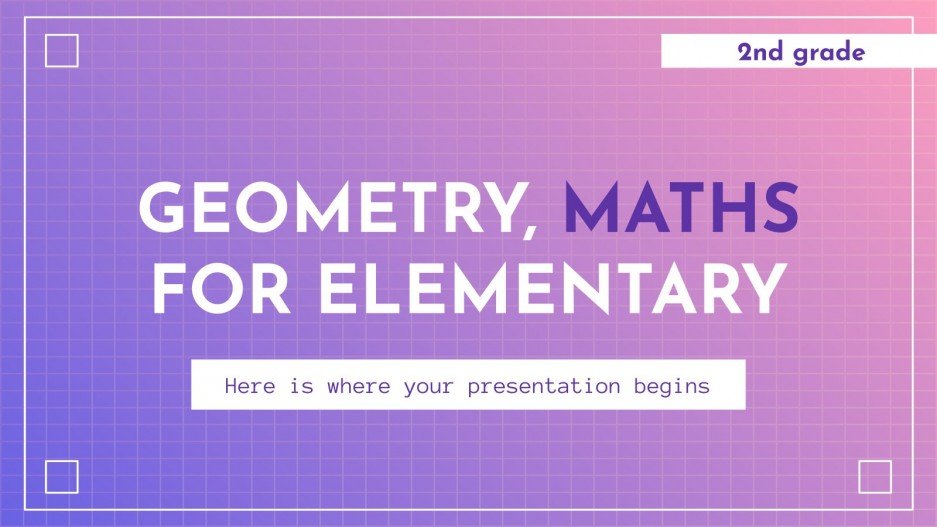 2nd grade

GEOMETRY, MATHS FOR ELEMENTARY

Here is where your presentation begins